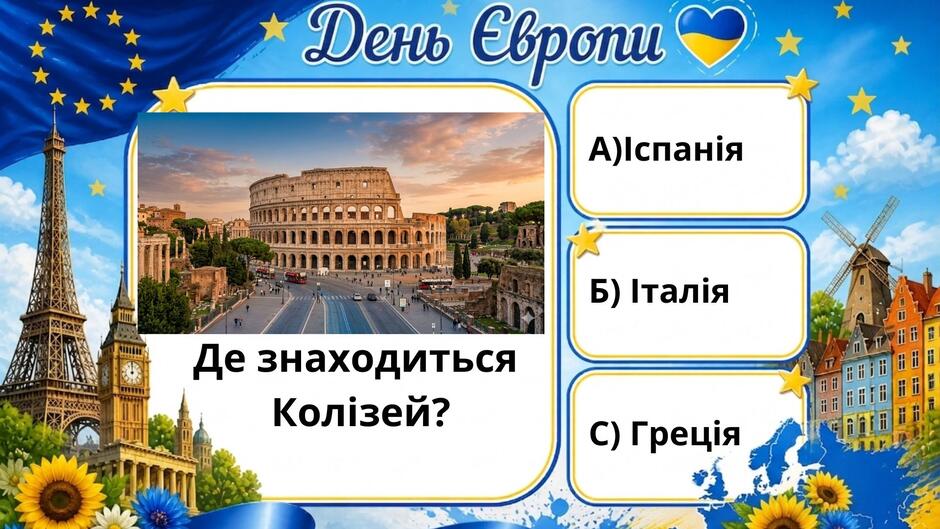 День Європи

Де знаходиться Колізей?

А)Іспанія

Б) Італія

С) Греція